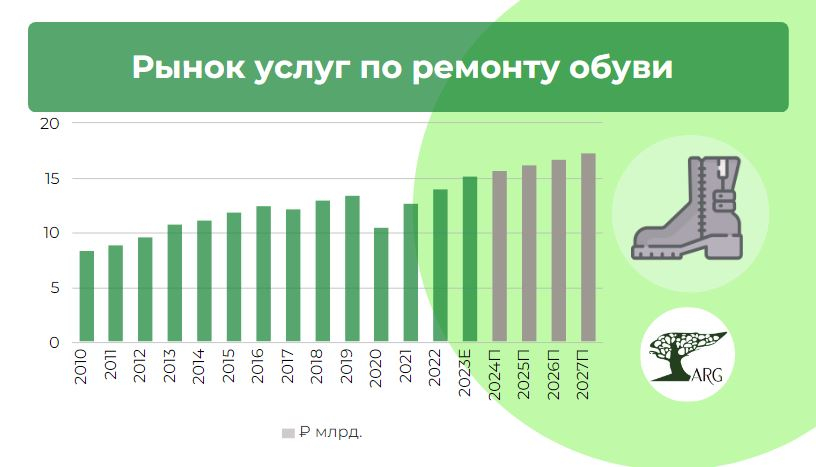 Рынок услуг по ремонту обуви

20
15
10
5
0

2010
2011
2012
2013
2014
2015
2016
2017
2018
2019
2020
2021
2022
2023E
2024П
2025П
2026П
2027П

₽ млрд.

ARG